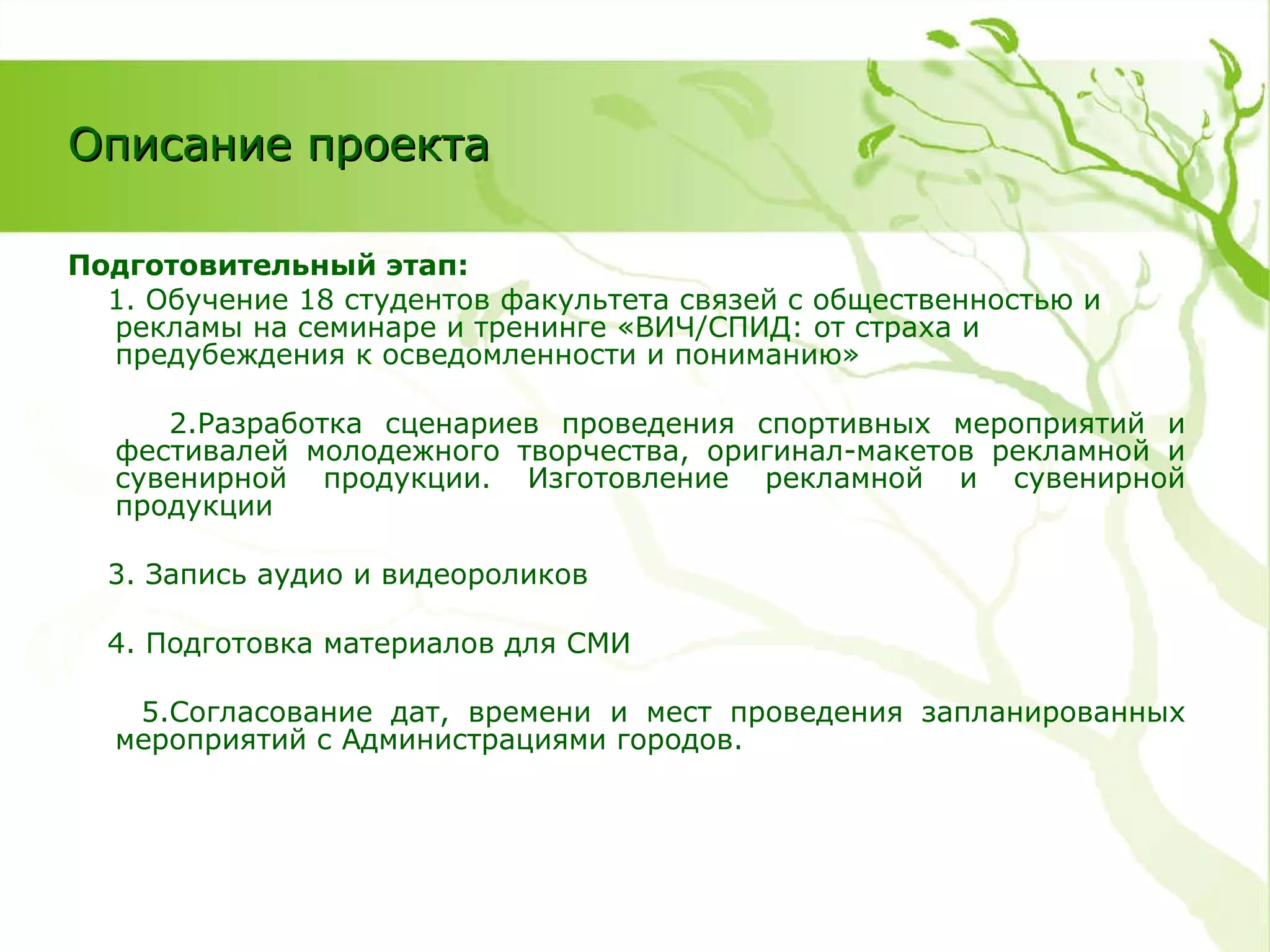 Описание проекта

Подготовительный этап:

1. Обучение 18 студентов факультета связей с общественностью и рекламы на семинаре и тренинге «ВИЧ/СПИД: от страха и предубеждения к осведомленности и пониманию»

2.Разработка сценариев проведения спортивных мероприятий и фестивалей молодежного творчества, оригинал-макетов рекламной и сувенирной продукции. Изготовление рекламной и сувенирной продукции

3. Запись аудио и видеороликов

4. Подготовка материалов для СМИ

5.Согласование дат, времени и мест проведения запланированных мероприятий с Администрациями городов.